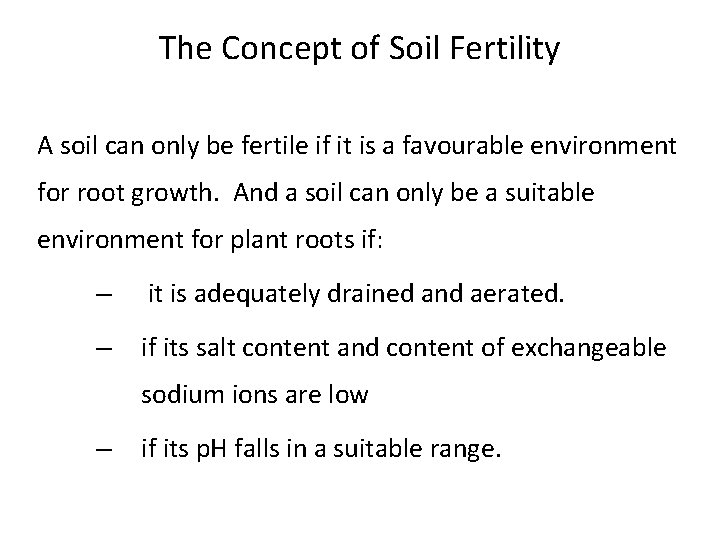 The Concept of Soil Fertility

A soil can only be fertile if it is a favourable environment for root growth. And a soil can only be a suitable environment for plant roots if:

– it is adequately drained and aerated.

– if its salt content and content of exchangeable sodium ions are low

– if its pH falls in a suitable range.